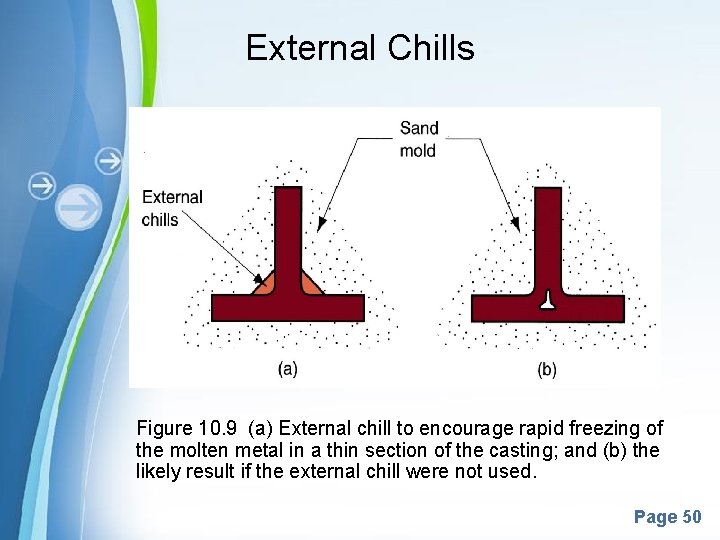 External Chills

Sand mold

External chills

(a)

(b)

Figure 10.9 (a) External chill to encourage rapid freezing of the molten metal in a thin section of the casting; and (b) the likely result if the external chill were not used.

Page 50